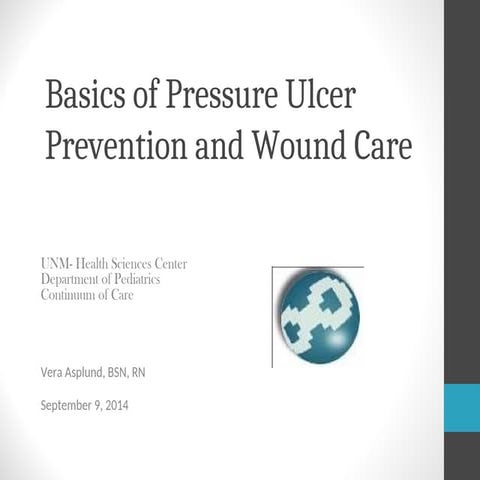 Basics of Pressure Ulcer Prevention and Wound Care

UNM- Health Sciences Center
Department of Pediatrics
Continuum of Care

Vera Asplund, BSN, RN

September 9, 2014